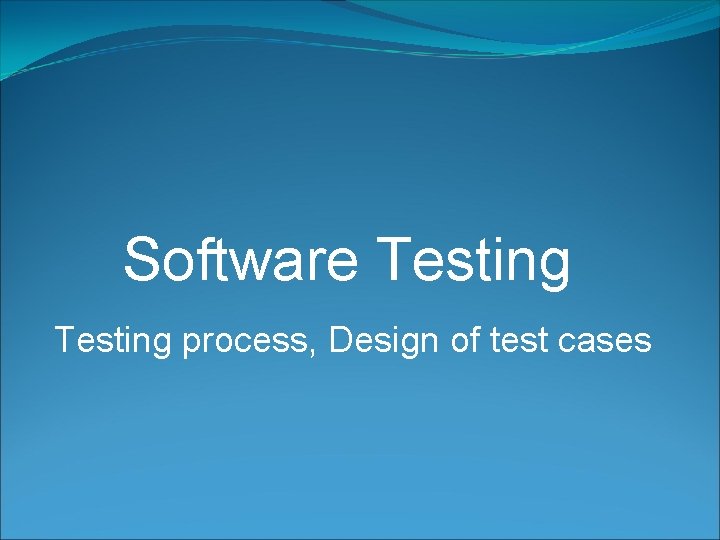 Software Testing

Testing process, Design of test cases